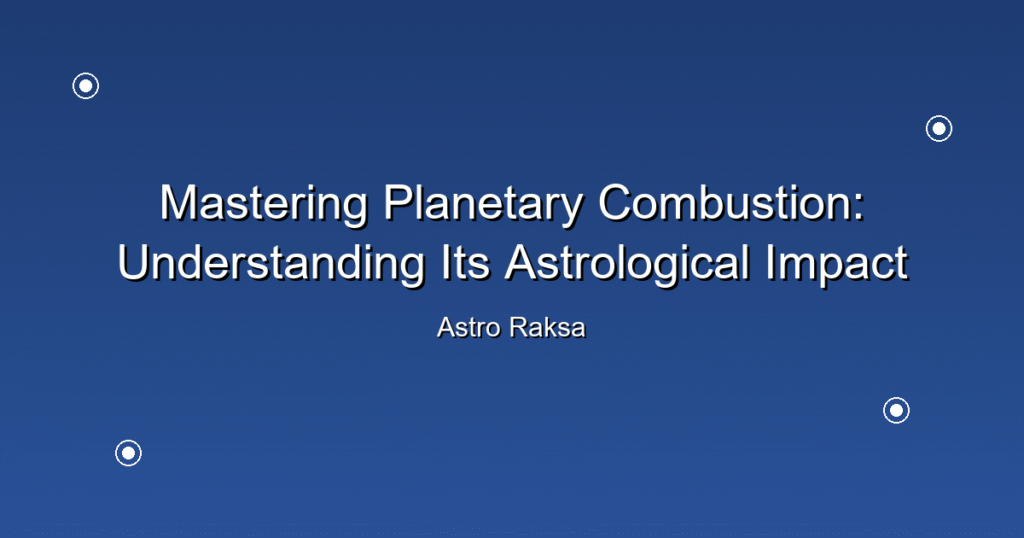 Mastering Planetary Combustion: Understanding Its Astrological Impact

Astro Raksa